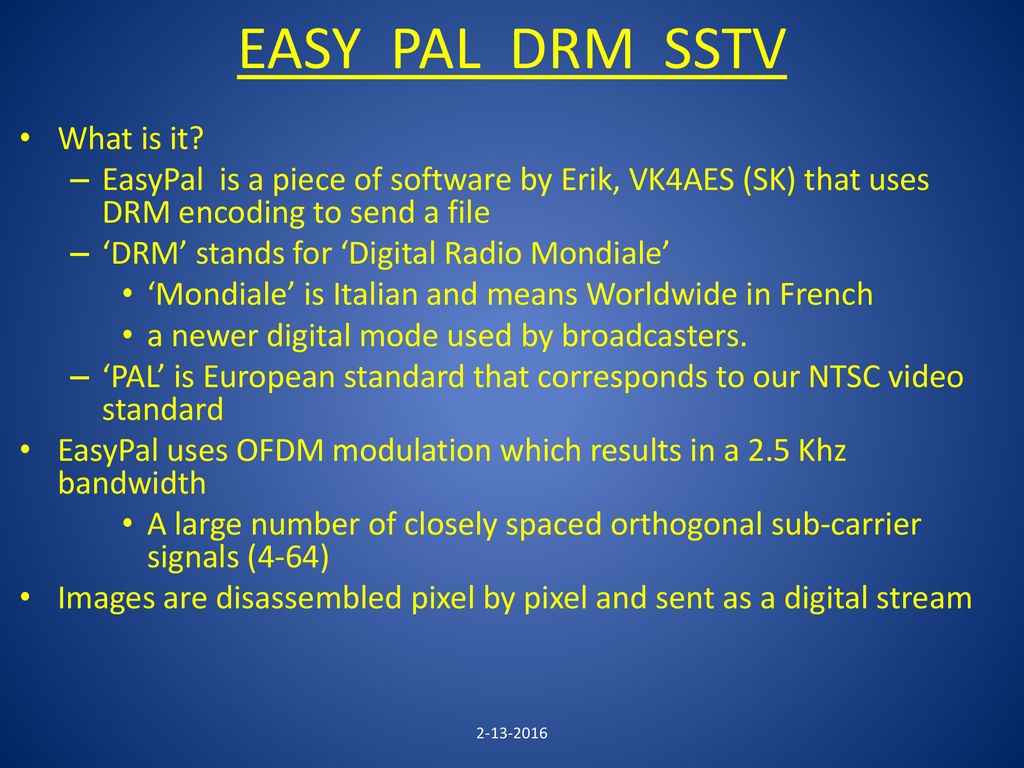 EASY PAL DRM SSTV

• What is it?
– EasyPal is a piece of software by Erik, VK4AES (SK) that uses DRM encoding to send a file
– ‘DRM’ stands for ‘Digital Radio Mondiale’
• ‘Mondiale’ is Italian and means Worldwide in French
• a newer digital mode used by broadcasters.
– ‘PAL’ is European standard that corresponds to our NTSC video standard
• EasyPal uses OFDM modulation which results in a 2.5 Khz bandwidth
• A large number of closely spaced orthogonal sub-carrier signals (4-64)
• Images are disassembled pixel by pixel and sent as a digital stream

2-13-2016